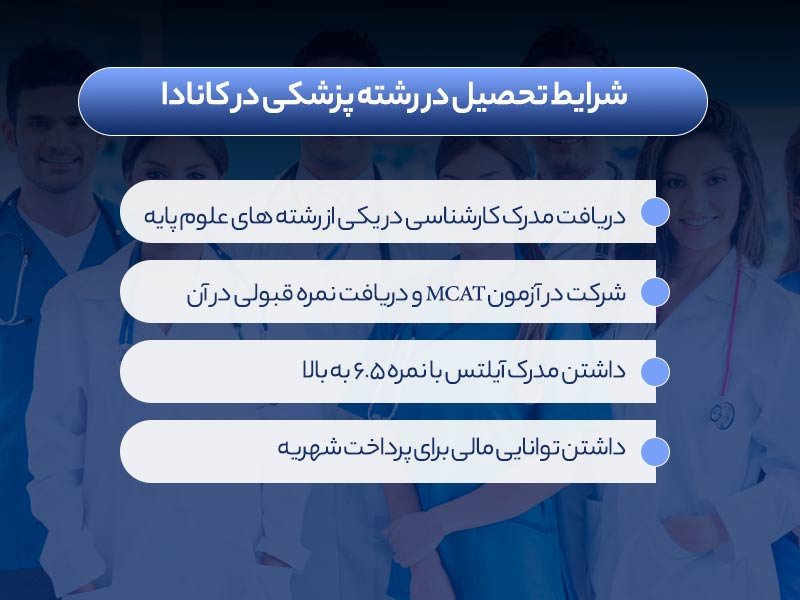 شرایط تحصیل در رشته پزشکی در کانادا

دریافت مدرک کارشناسی در یکی از رشته های علوم پایه

شرکت در آزمون MCAT و دریافت نمره قبولی در آن

داشتن مدرک آیلتس با نمره ۶.۵ به بالا

داشتن توانایی مالی برای پرداخت شهریه